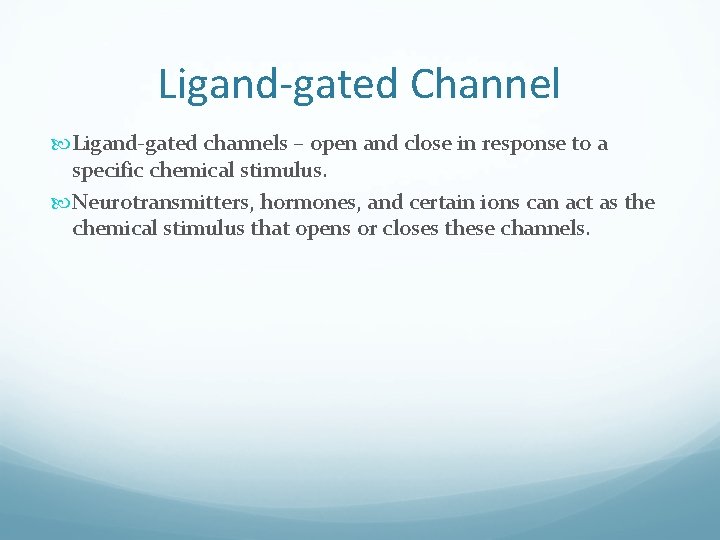 Ligand-gated Channel

Ligand-gated channels – open and close in response to a specific chemical stimulus.

Neurotransmitters, hormones, and certain ions can act as the chemical stimulus that opens or closes these channels.